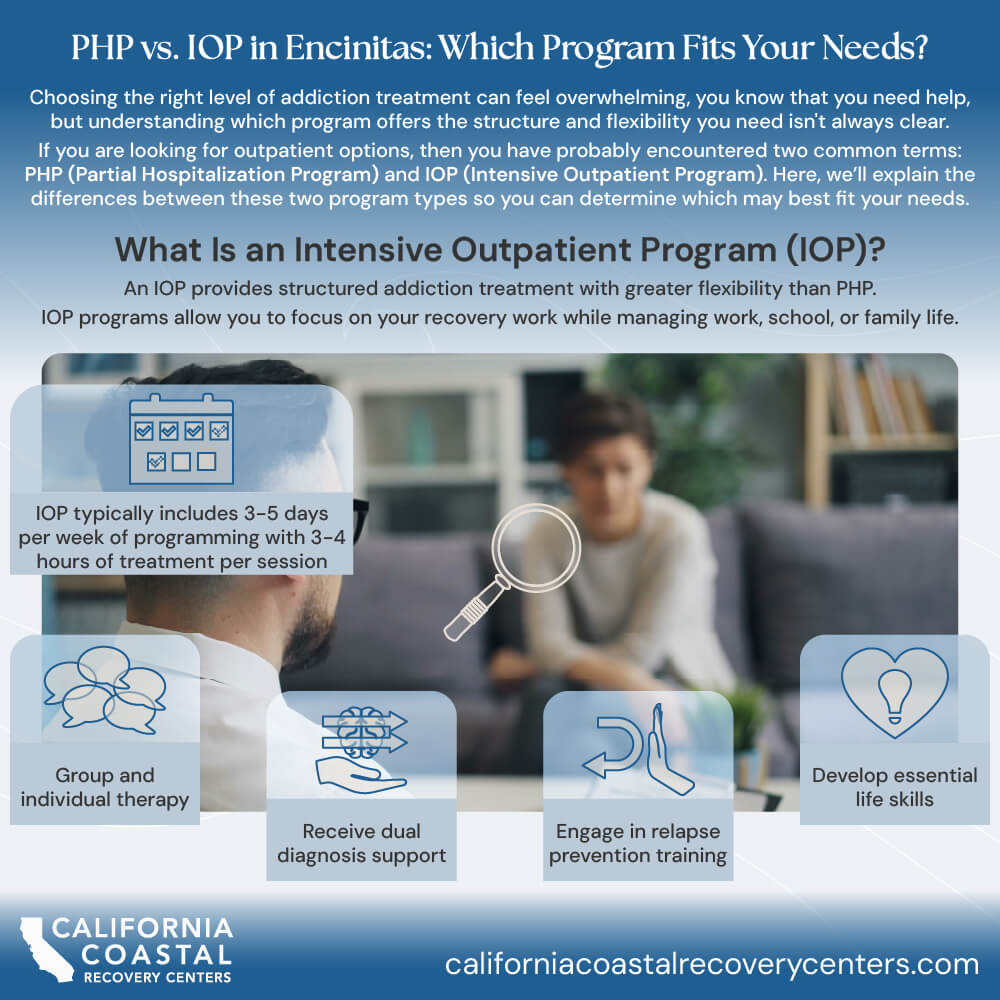 PHP vs. IOP in Encinitas: Which Program Fits Your Needs?

Choosing the right level of addiction treatment can feel overwhelming, you know that you need help, but understanding which program offers the structure and flexibility you need isn't always clear.

If you are looking for outpatient options, then you have probably encountered two common terms: PHP (Partial Hospitalization Program) and IOP (Intensive Outpatient Program). Here, we'll explain the differences between these two program types so you can determine which may best fit your needs.

What Is an Intensive Outpatient Program (IOP)?

An IOP provides structured addiction treatment with greater flexibility than PHP. IOP programs allow you to focus on your recovery work while managing work, school, or family life.

IOP typically includes 3-5 days per week of programming with 3-4 hours of treatment per session

Group and individual therapy

Receive dual diagnosis support

Engage in relapse prevention training

Develop essential life skills

CALIFORNIA COASTAL RECOVERY CENTERS

californiacoastalrecoverycenters.com